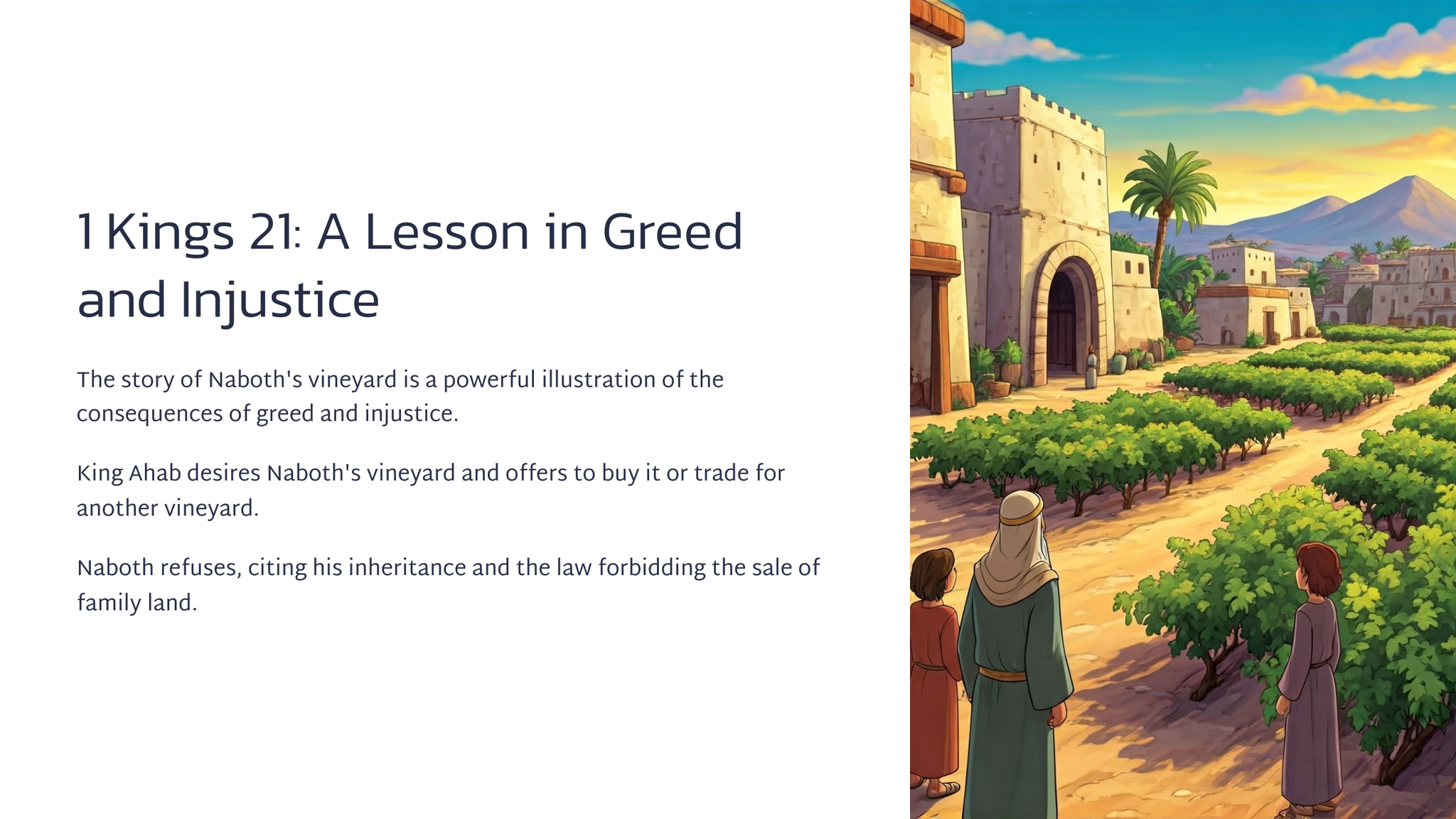 1 Kings 21: A Lesson in Greed and Injustice

The story of Naboth's vineyard is a powerful illustration of the consequences of greed and injustice.

King Ahab desires Naboth's vineyard and offers to buy it or trade for another vineyard.

Naboth refuses, citing his inheritance and the law forbidding the sale of family land.